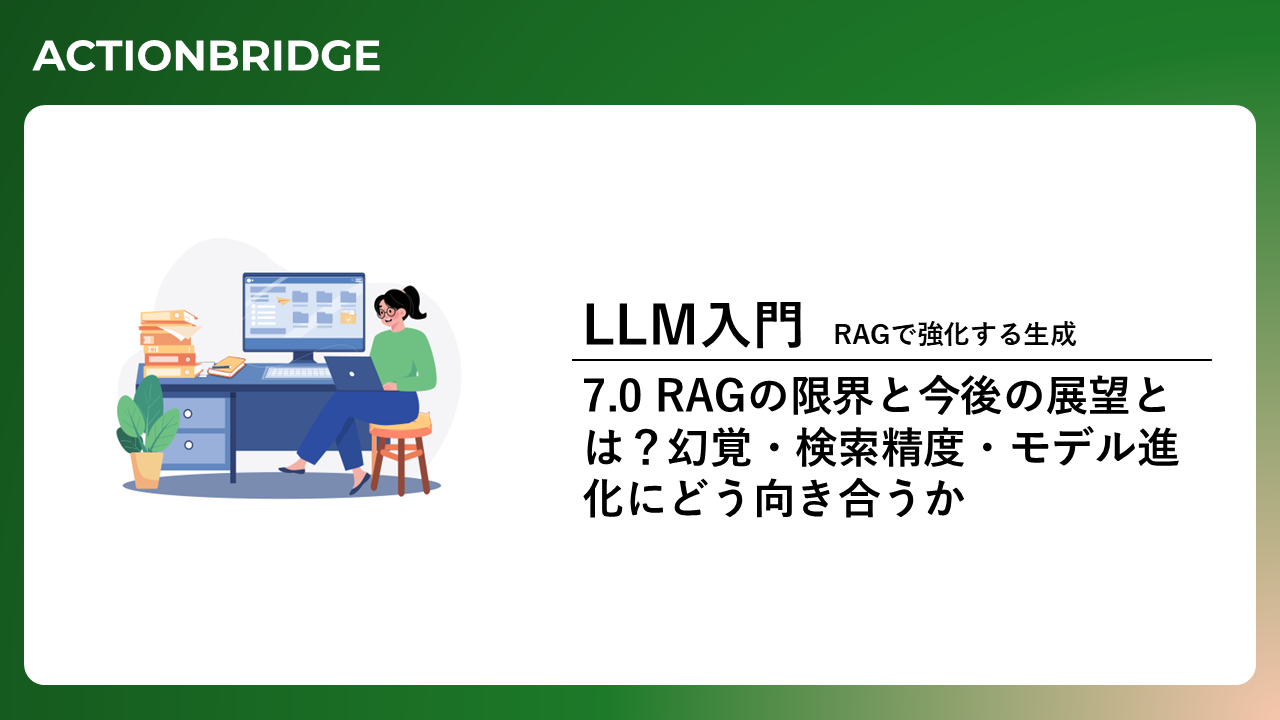 ACTIONBRIDGE

LLM入門 RAGで強化する生成

7.0 RAGの限界と今後の展望とは？幻覚・検索精度・モデル進化にどう向き合うか